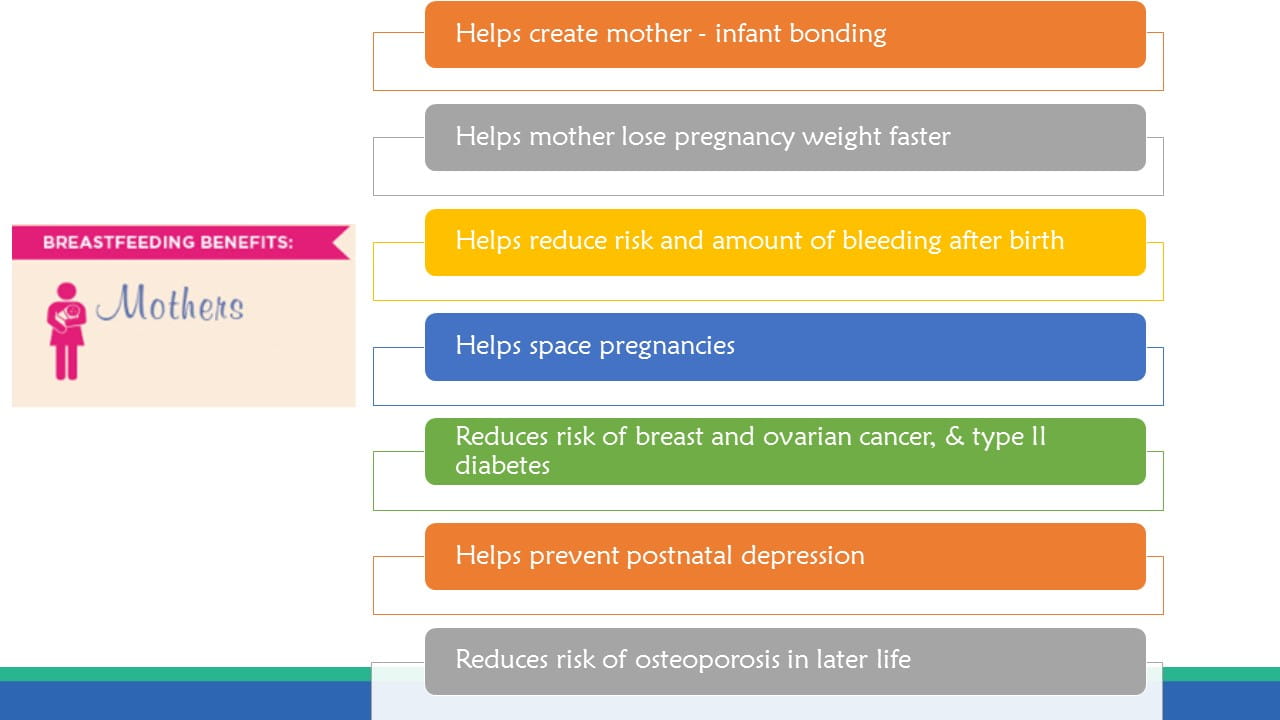 BREASTFEEDING BENEFITS:

Mothers

Helps create mother - infant bonding

Helps mother lose pregnancy weight faster

Helps reduce risk and amount of bleeding after birth

Helps space pregnancies

Reduces risk of breast and ovarian cancer, & type II diabetes

Helps prevent postnatal depression

Reduces risk of osteoporosis in later life